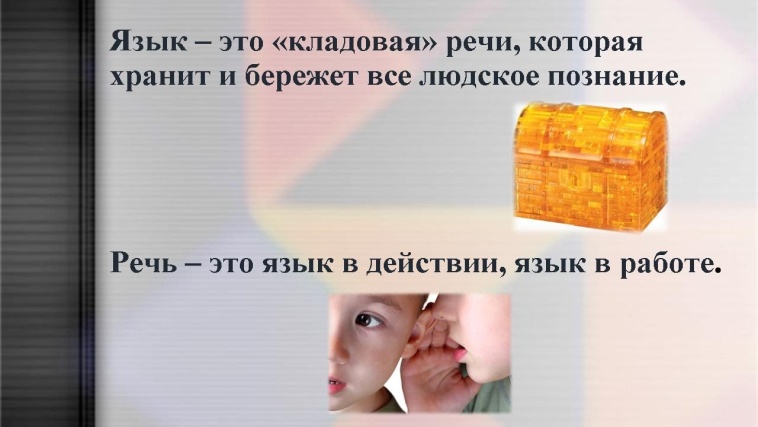 Язык – это «кладовая» речи, которая хранит и бережет все людское познание.

Речь – это язык в действии, язык в работе.